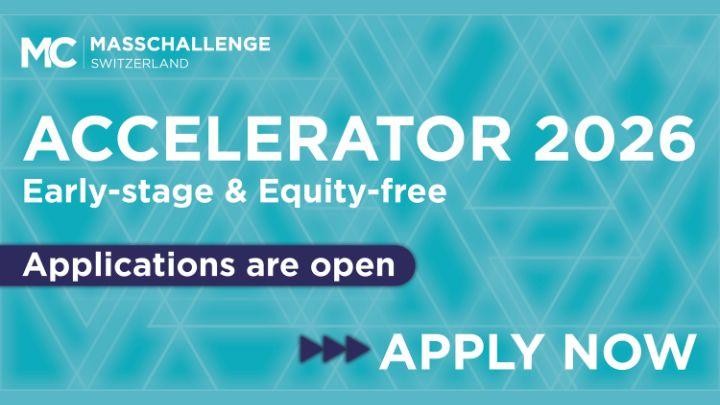 MC MASSCHALLENGE SWITZERLAND

ACCELERATOR 2026
Early-stage & Equity-free

Applications are open

APPLY NOW